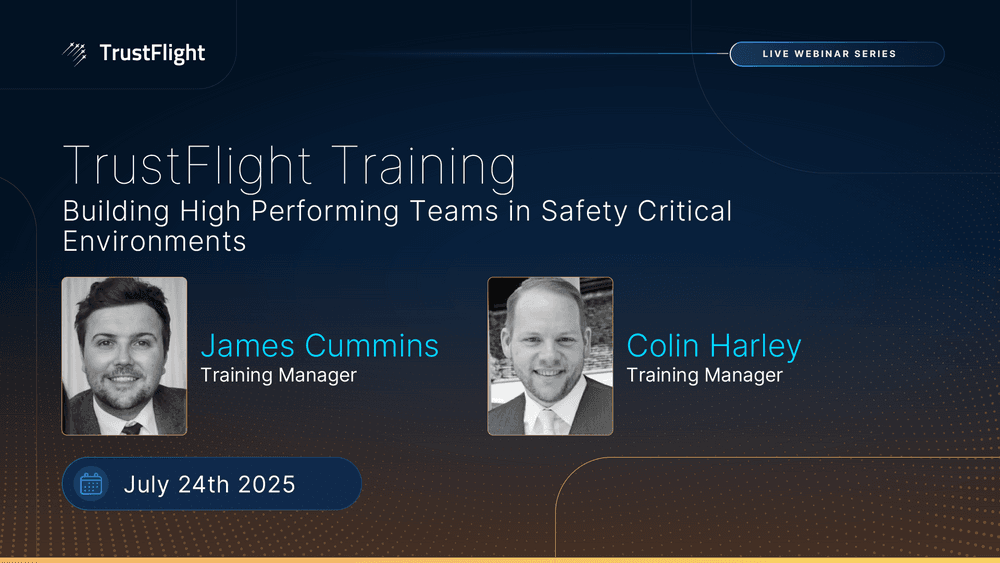 TrustFlight

LIVE WEBINAR SERIES

TrustFlight Training
Building High Performing Teams in Safety Critical Environments

James Cummins
Training Manager

Colin Harley
Training Manager

July 24th 2025